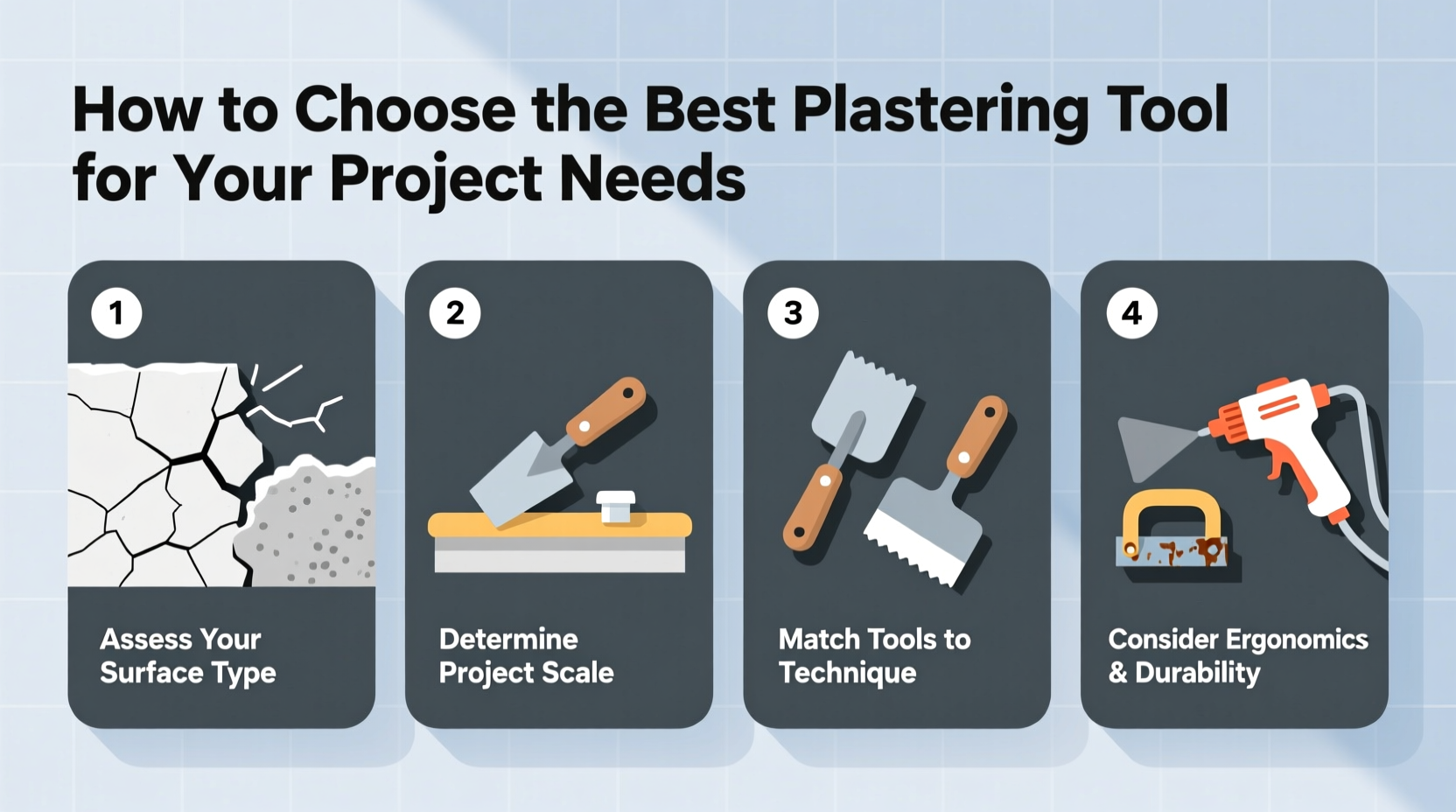 How to Choose the Best Plastering Tool for Your Project Needs

1
Assess Your Surface Type

2
Determine Project Scale

3
Match Tools to Technique

4
Consider Ergonomics & Durability